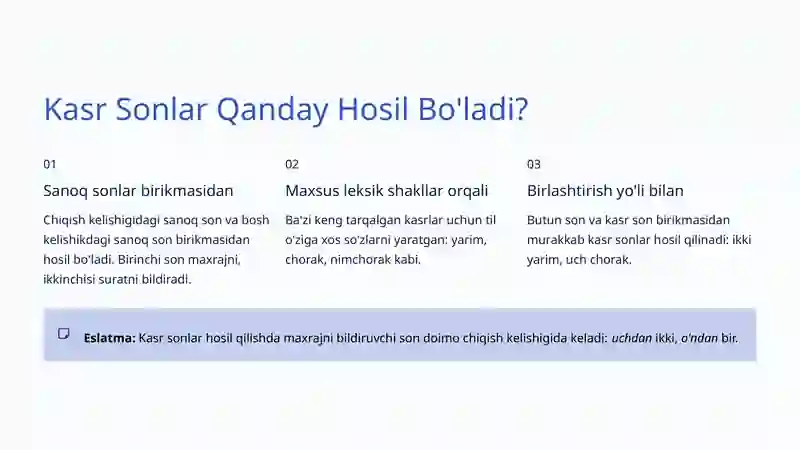 Kasr Sonlar Qanday Hosil Bo'ladi?

01

Sanoq sonlar birikmasidan

Chiqish kelishigidagi sanoq son va bosh kelishikdagi sanoq son birikmasidan hosil bo'ladi. Birinchi son maxrajni, ikkinchisi suratni bildiradi.

02

Maxsus leksik shakllar orqali

Ba'zi keng tarqalgan kasrlar uchun til o'ziga xos so'zlarni yaratgan: yarim, chorak, nimchorak kabi.

03

Birlashtirish yo'li bilan

Butun son va kasr son birikmasidan murakkab kasr sonlar hosil qilinadi: ikki yarim, uch chorak.

Eslatma: Kasr sonlar hosil qilishda maxrajni bildiruvchi son doimo chiqish kelishigida keladi: uchdan ikki, o'ndan bir.